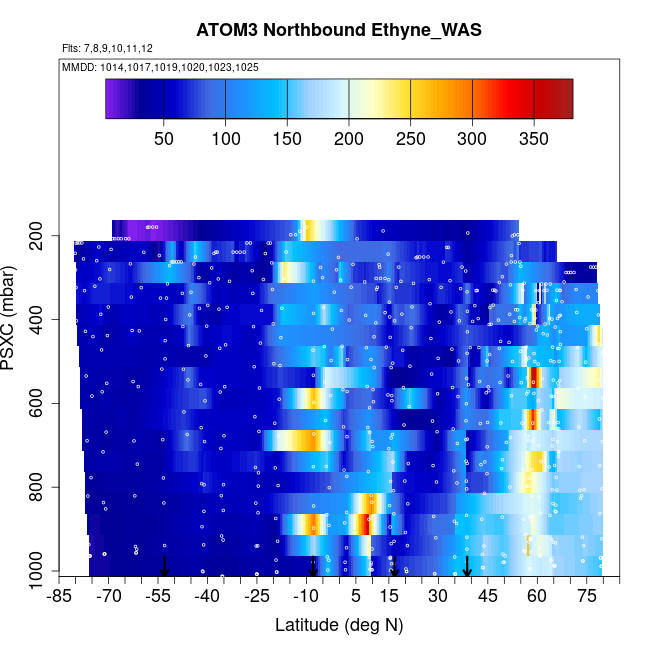 ATOM3 Northbound Ethyne_WAS

Flts: 7,8,9,10,11,12

MMDD: 1014,1017,1019,1020,1023,1025

50 100 150 200 250 300 350

PSXC (mbar)

200
400
600
800
1000

-85 -70 -55 -40 -25 -10 5 15 30 45 60 75

Latitude (deg N)